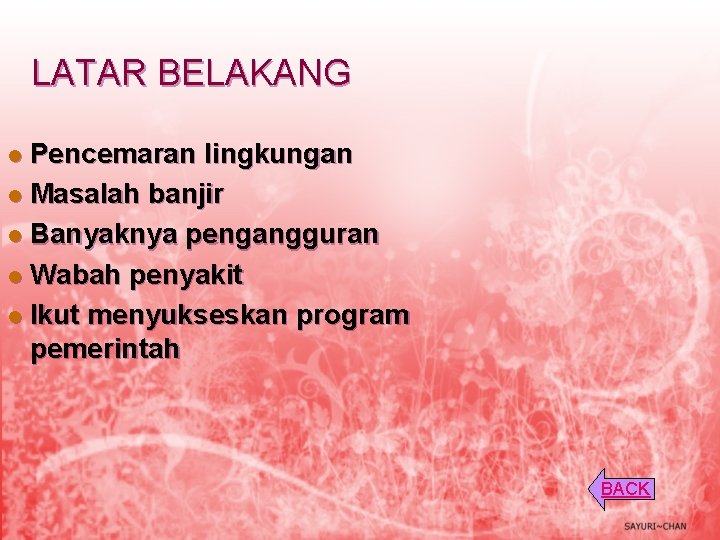 LATAR BELAKANG

- Pencemaran lingkungan
- Masalah banjir
- Banyaknya pengangguran
- Wabah penyakit
- Ikut menyukseskan program pemerintah

BACK

SAYURI~CHAN